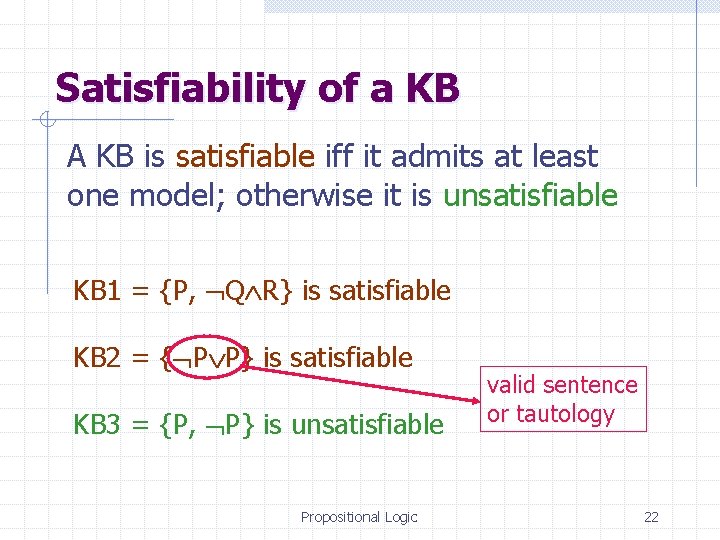 Satisfiability of a KB

A KB is satisfiable iff it admits at least one model; otherwise it is unsatisfiable

KB1 = {P, $\neg Q \wedge R$} is satisfiable

KB2 = {$\neg P \vee P$} is satisfiable

KB3 = {P, $\neg P$} is unsatisfiable

valid sentence or tautology

Propositional Logic

22